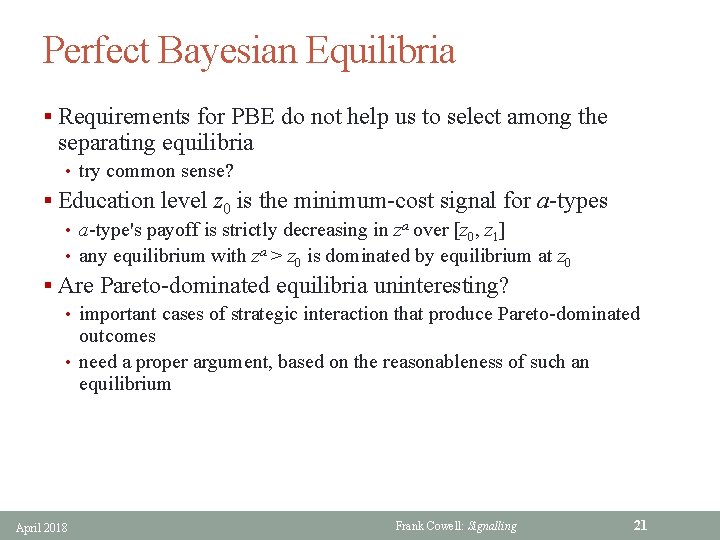 Perfect Bayesian Equilibria

▪ Requirements for PBE do not help us to select among the separating equilibria
• try common sense?
▪ Education level $z_0$ is the minimum-cost signal for $a$-types
• $a$-type's payoff is strictly decreasing in $z^a$ over $[z_0, z_1]$
• any equilibrium with $z^a > z_0$ is dominated by equilibrium at $z_0$
▪ Are Pareto-dominated equilibria uninteresting?
• important cases of strategic interaction that produce Pareto-dominated outcomes
• need a proper argument, based on the reasonableness of such an equilibrium

April 2018
Frank Cowell: Signalling
21